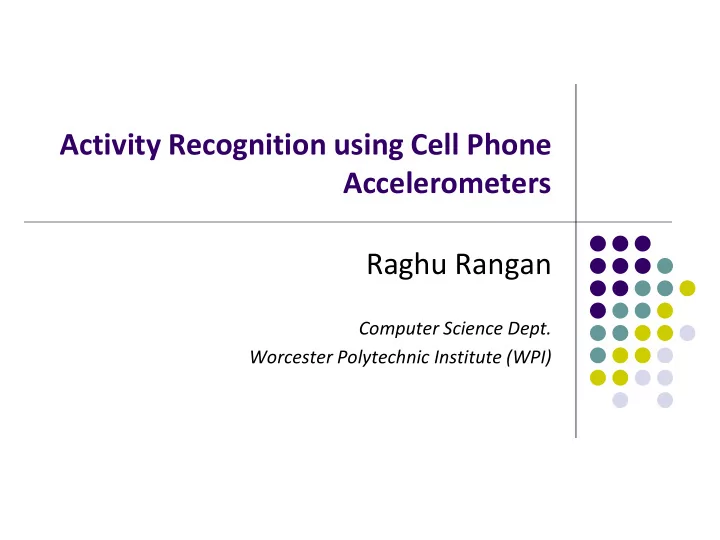 Activity Recognition using Cell Phone Accelerometers

Raghu Rangan

Computer Science Dept.
Worcester Polytechnic Institute (WPI)